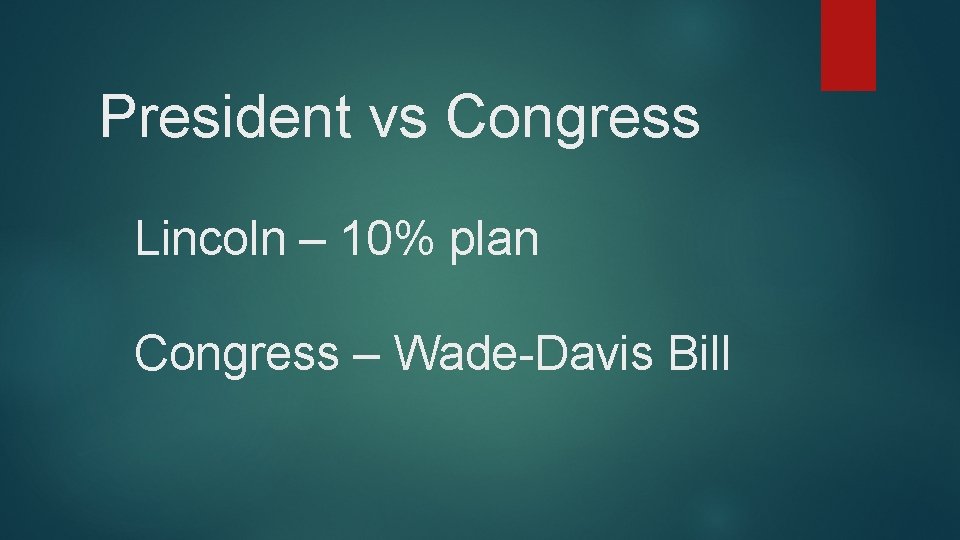 President vs Congress

Lincoln – 10% plan

Congress – Wade-Davis Bill